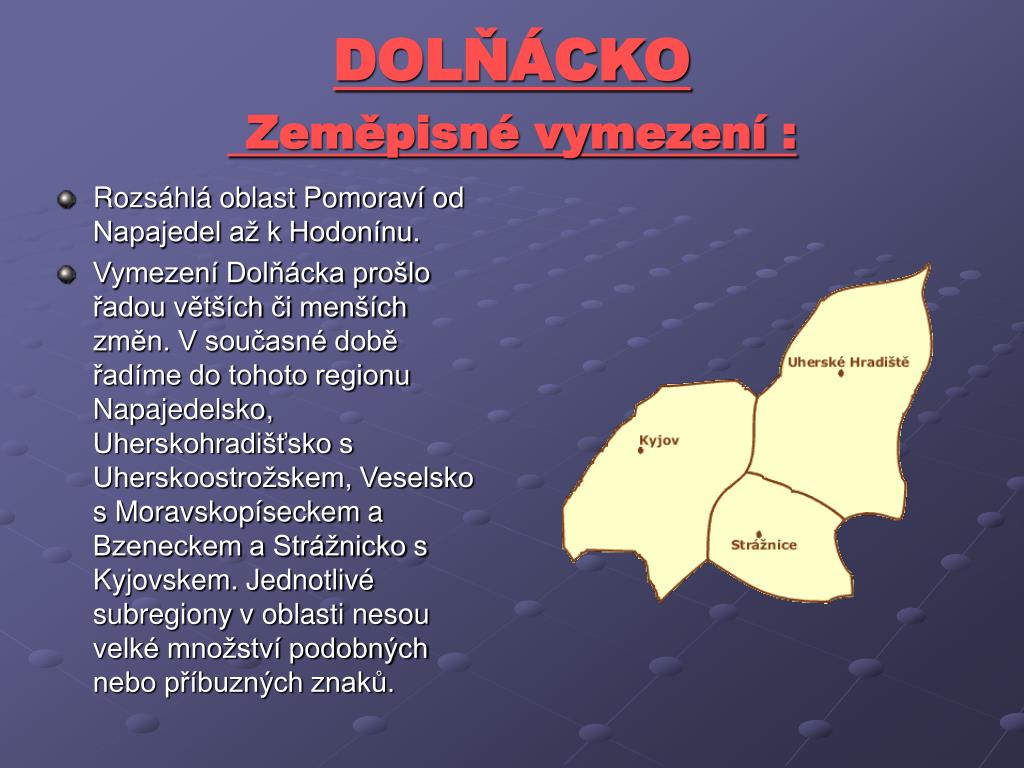 DOLŇÁCKO
Zeměpisné vymezení :

Rozsáhlá oblast Pomoraví od Napajedel až k Hodonínu.

Vymezení Dolňácka prošlo řadou větších či menších změn. V současné době řadíme do tohoto regionu Napajedelsko, Uherskohradišťsko s Uherskoostrožskem, Veselsko s Moravskopíseckem a Bzeneckem a Strážnicko s Kyjovskem. Jednotlivé subregiony v oblasti nesou velké množství podobných nebo příbuzných znaků.

Uherské Hradiště
Kyjov
Strážnice